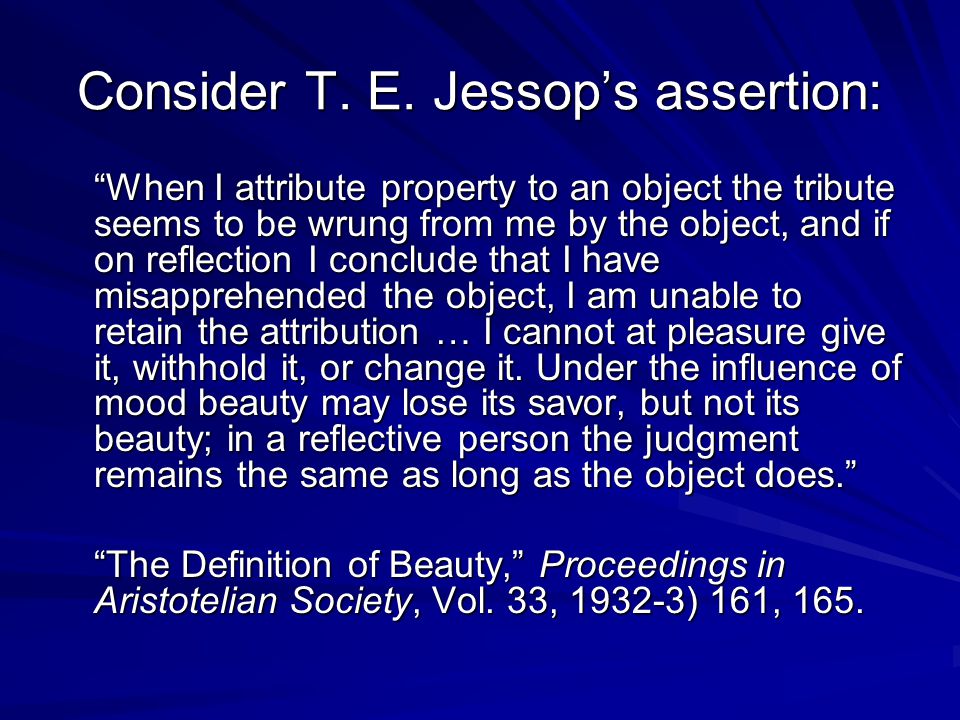 Consider T. E. Jessop's assertion:

"When I attribute property to an object the tribute seems to be wrung from me by the object, and if on reflection I conclude that I have misapprehended the object, I am unable to retain the attribution … I cannot at pleasure give it, withhold it, or change it. Under the influence of mood beauty may lose its savor, but not its beauty; in a reflective person the judgment remains the same as long as the object does."

"The Definition of Beauty," Proceedings in Aristotelian Society, Vol. 33, 1932-3) 161, 165.